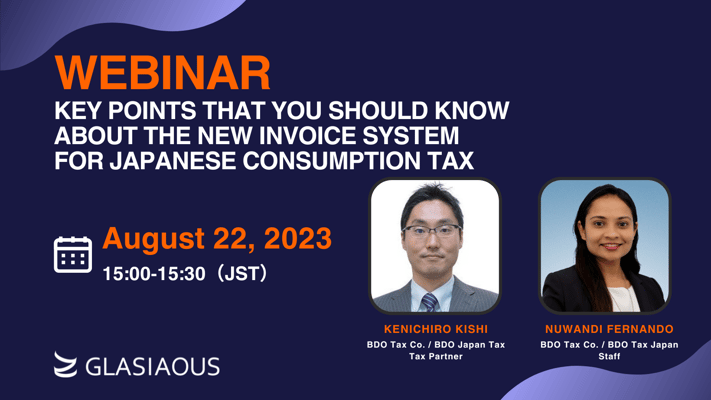 WEBINAR
KEY POINTS THAT YOU SHOULD KNOW ABOUT THE NEW INVOICE SYSTEM FOR JAPANESE CONSUMPTION TAX

August 22, 2023
15:00-15:30（JST）

KENICHIRO KISHI
BDO Tax Co. / BDO Japan Tax
Tax Partner

NUWANDI FERNANDO
BDO Tax Co. / BDO Tax Japan
Staff

GLASIAOUS